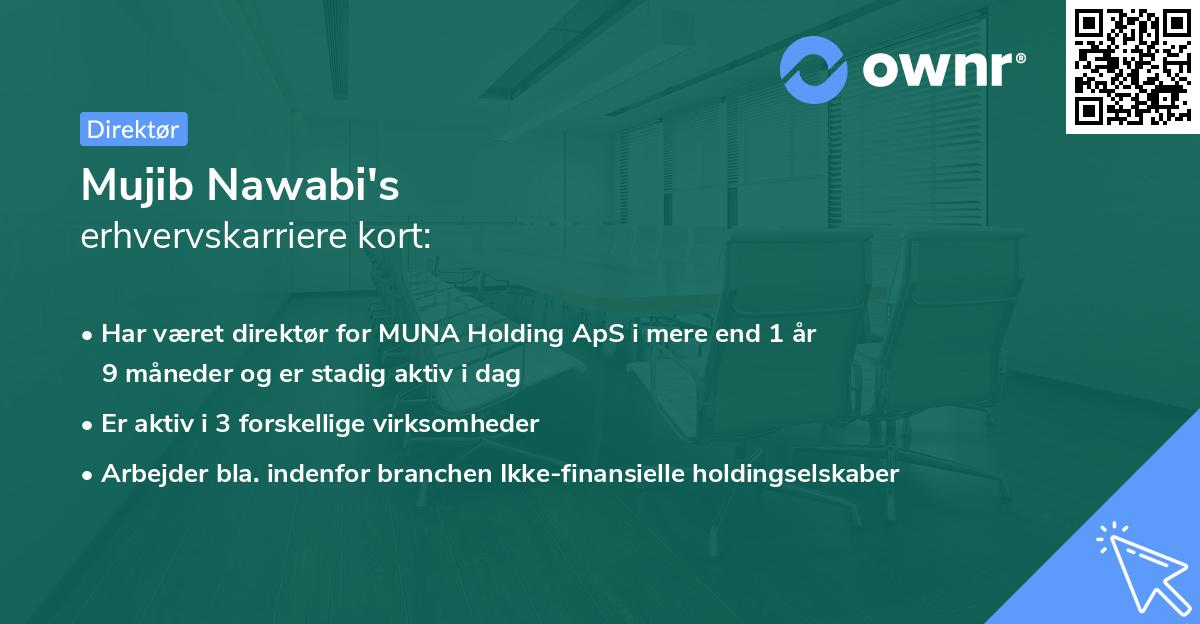 ownr®

Direktør

Mujib Nawabi's
erhvervskarriere kort:

• Har været direktør for MUNA Holding ApS i mere end 1 år 9 måneder og er stadig aktiv i dag

• Er aktiv i 3 forskellige virksomheder

• Arbejder bla. indenfor branchen Ikke-finansielle holdingselskaber